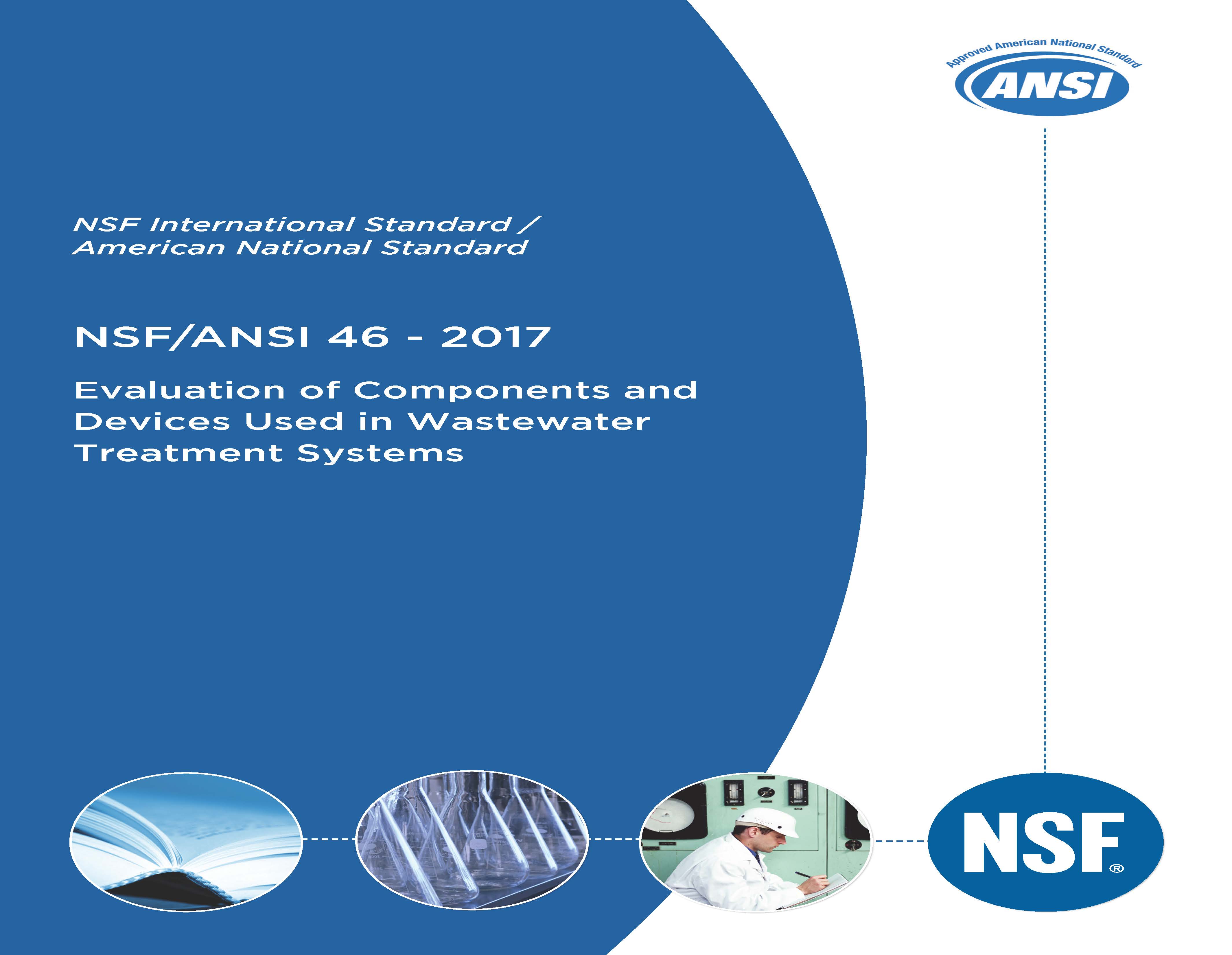 Approved American National Standard

ANSI

NSF International Standard / American National Standard

NSF/ANSI 46 - 2017

Evaluation of Components and Devices Used in Wastewater Treatment Systems

NSF®